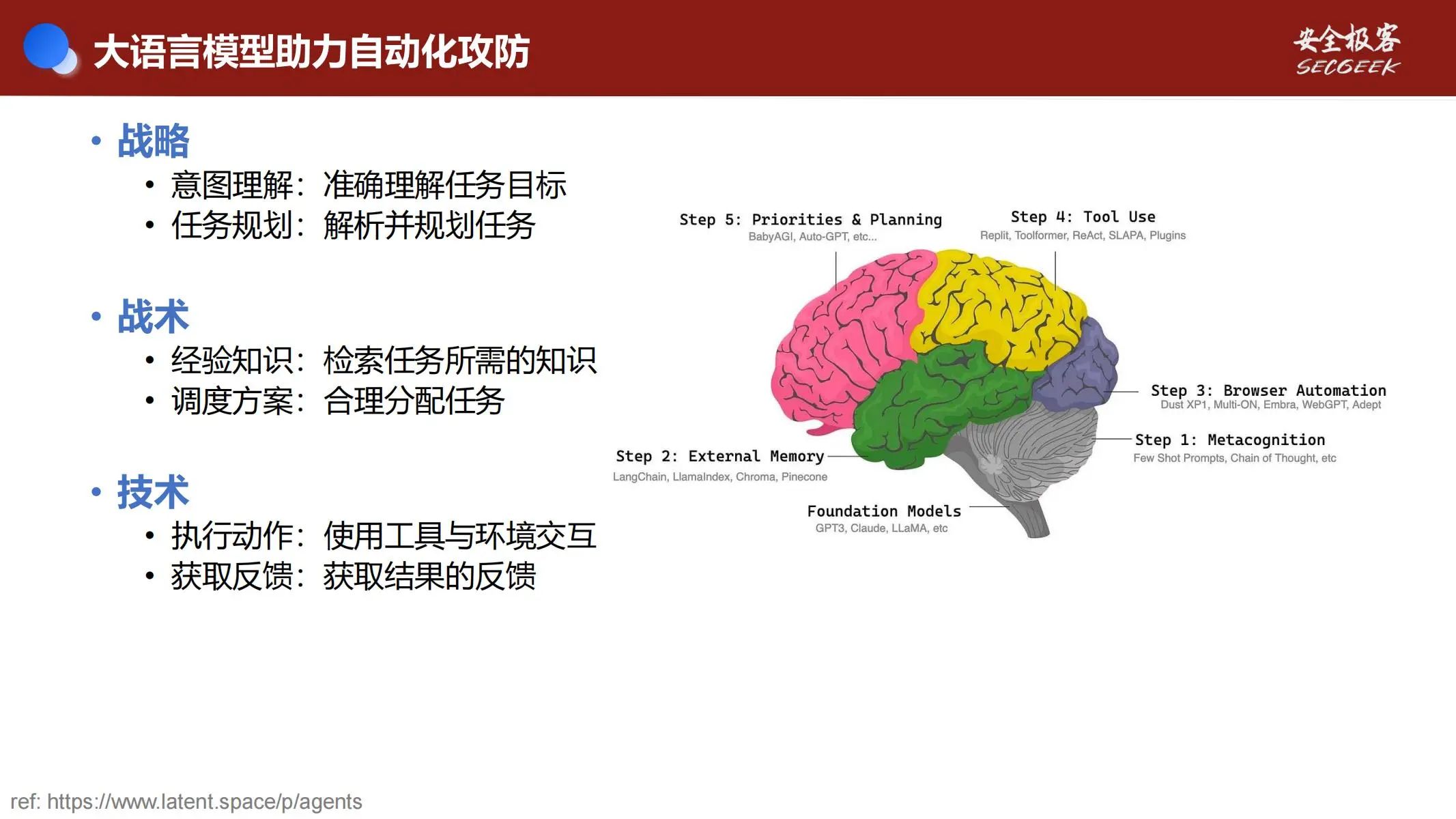 大语言模型助力自动化攻防

安全极客
SECGEEK

• 战略
  • 意图理解：准确理解任务目标
  • 任务规划：解析并规划任务

• 战术
  • 经验知识：检索任务所需的知识
  • 调度方案：合理分配任务

• 技术
  • 执行动作：使用工具与环境交互
  • 获取反馈：获取结果的反馈

Step 5: Priorities & Planning
BabyAGI, Auto-GPT, etc...

Step 4: Tool Use
Replit, Toolformer, ReAct, SLAPA, Plugins

Step 3: Browser Automation
Dust XP1, Multi-ON, Embra, WebGPT, Adept

Step 1: Metacognition
Few Shot Prompts, Chain of Thought, etc

Step 2: External Memory
LangChain, LlamaIndex, Chroma, Pinecone

Foundation Models
GPT3, Claude, LLaMA, etc

ref: https://www.latent.space/p/agents